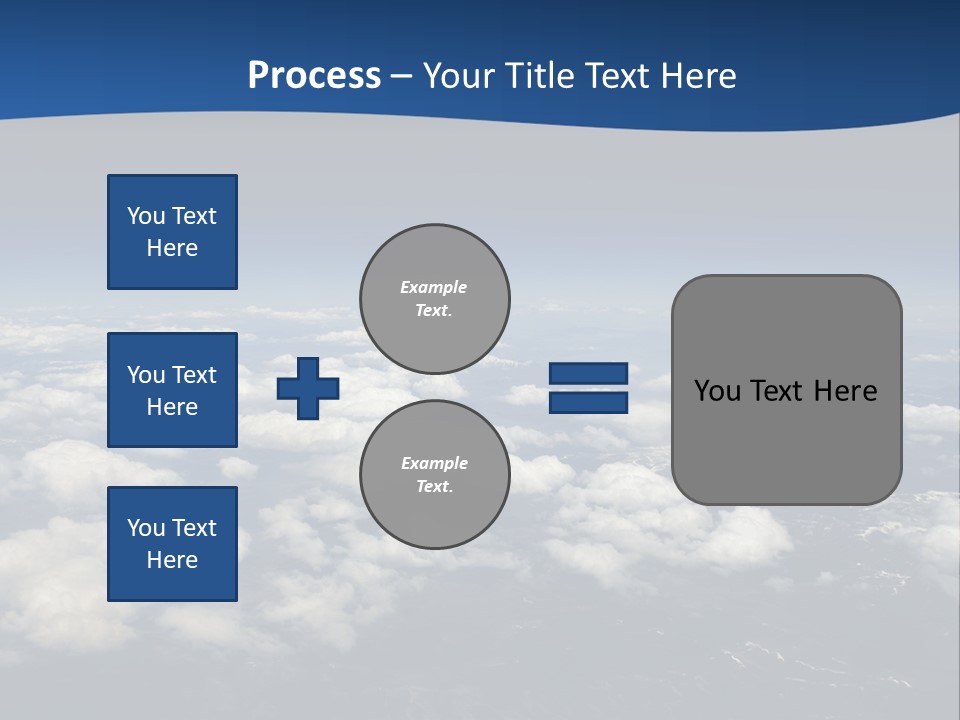 Process – Your Title Text Here

You Text Here

You Text Here

You Text Here

Example Text.

Example Text.

You Text Here